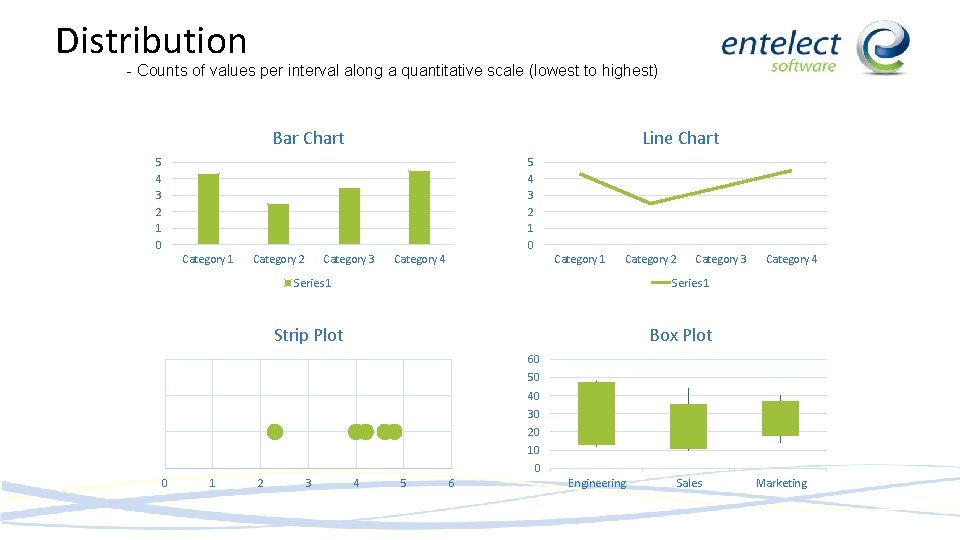 Distribution

- Counts of values per interval along a quantitative scale (lowest to highest)

entelect software

Bar Chart

5
4
3
2
1
0

Category 1 Category 2 Category 3 Category 4

Series1

Line Chart

5
4
3
2
1
0

Category 1 Category 2 Category 3 Category 4

Series1

Strip Plot

0 1 2 3 4 5 6

Box Plot

60
50
40
30
20
10
0

Engineering Sales Marketing